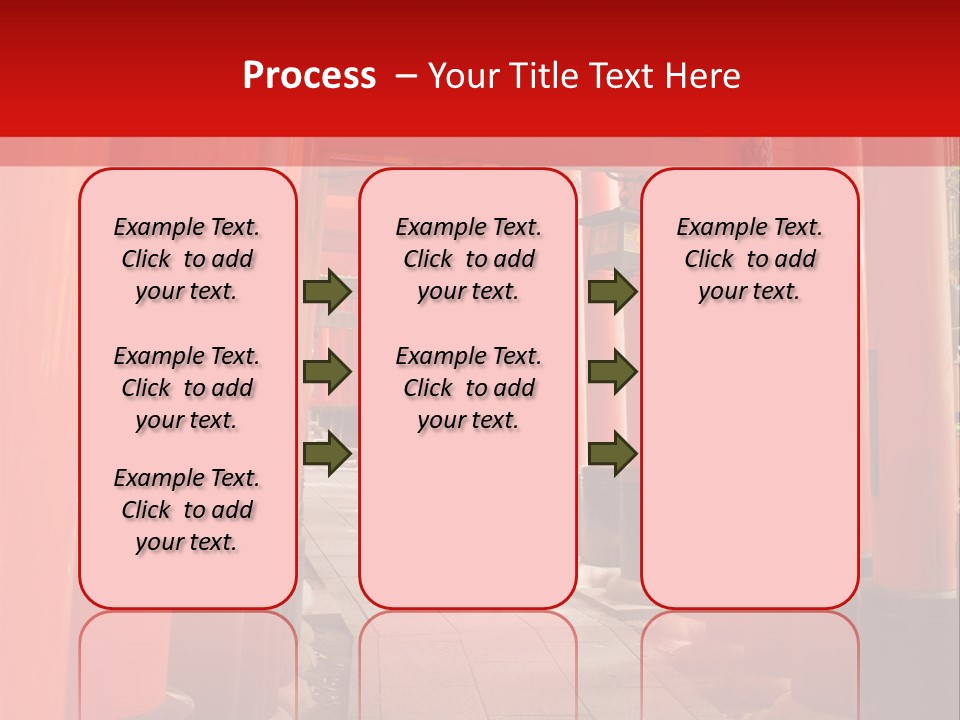 Process – Your Title Text Here

Example Text. Click to add your text.

Example Text. Click to add your text.

Example Text. Click to add your text.

Example Text. Click to add your text.

Example Text. Click to add your text.

Example Text. Click to add your text.